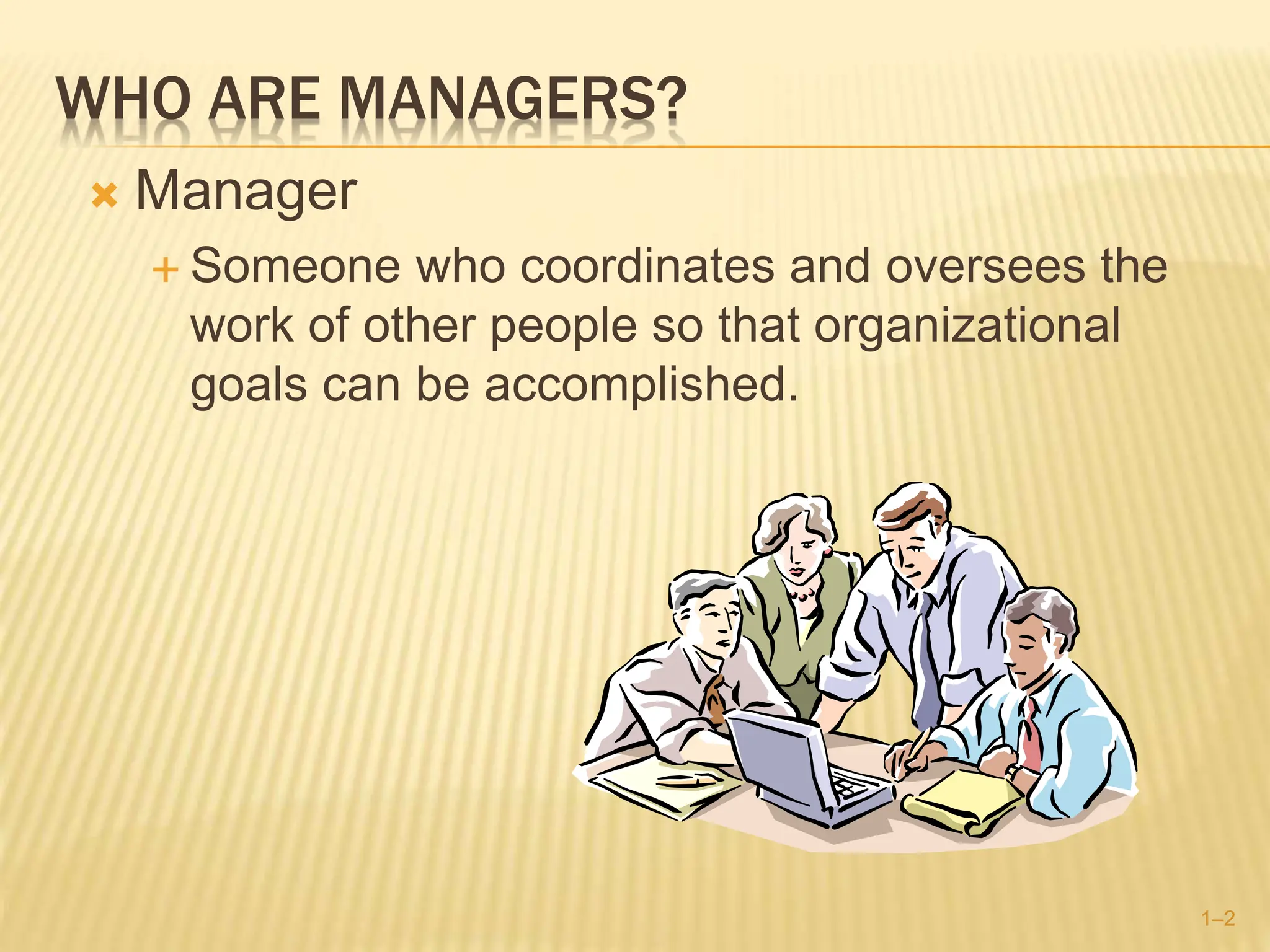 WHO ARE MANAGERS?

Manager

Someone who coordinates and oversees the work of other people so that organizational goals can be accomplished.

1–2